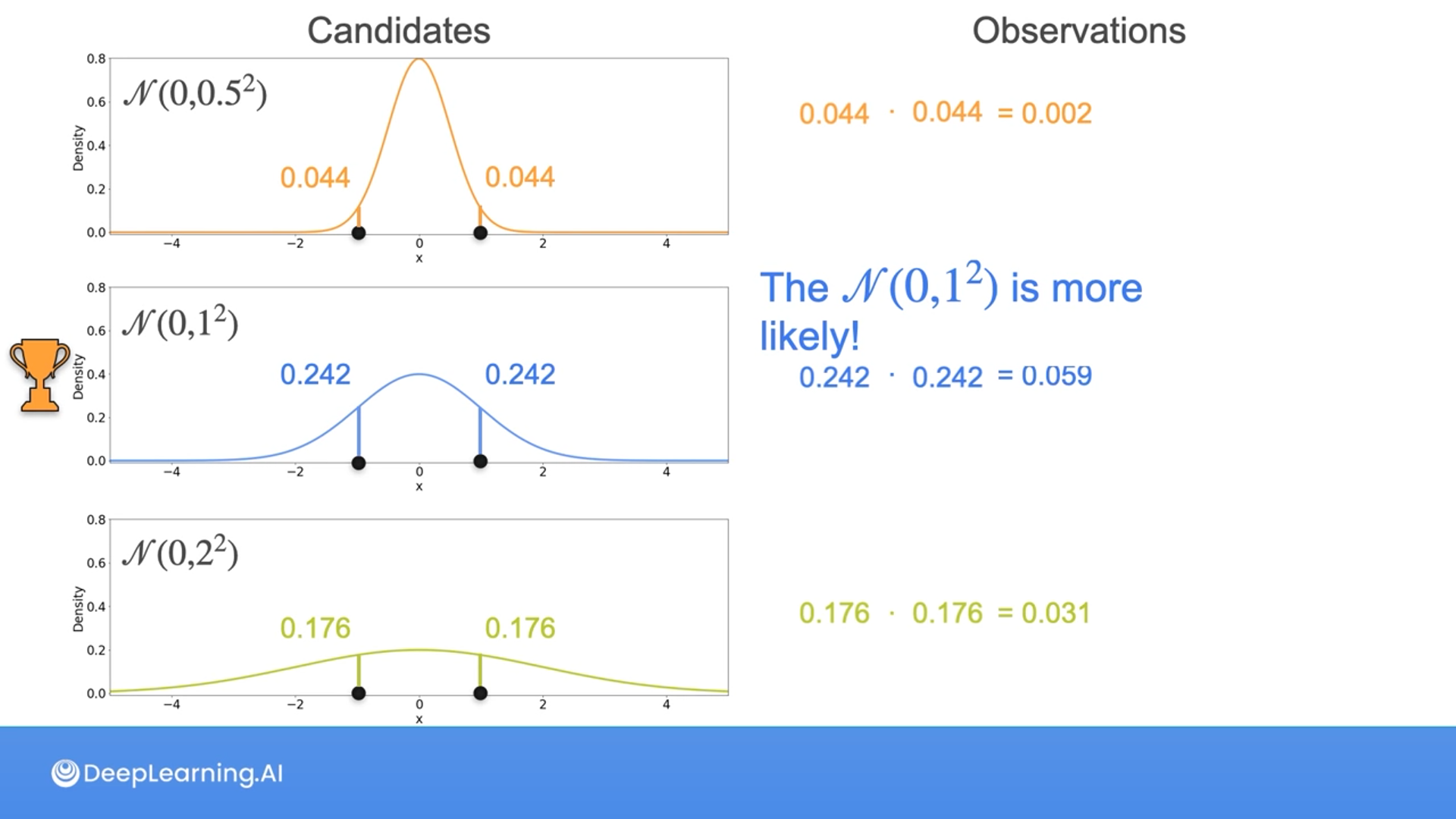 Candidates

Observations

0.8
0.6
0.4
0.2
0.0
Density
$\mathcal{N}(0,0.5^2)$
0.044
0.044
−4
−2
0
2
4
x

$0.044 \cdot 0.044 = 0.002$

0.8
0.6
0.4
0.2
0.0
Density
$\mathcal{N}(0,1^2)$
0.242
0.242
−4
−2
0
2
4
x

The $\mathcal{N}(0,1^2)$ is more likely!

$0.242 \cdot 0.242 = 0.059$

0.8
0.6
0.4
0.2
0.0
Density
$\mathcal{N}(0,2^2)$
0.176
0.176
−4
−2
0
2
4
x

$0.176 \cdot 0.176 = 0.031$

DeepLearning.AI